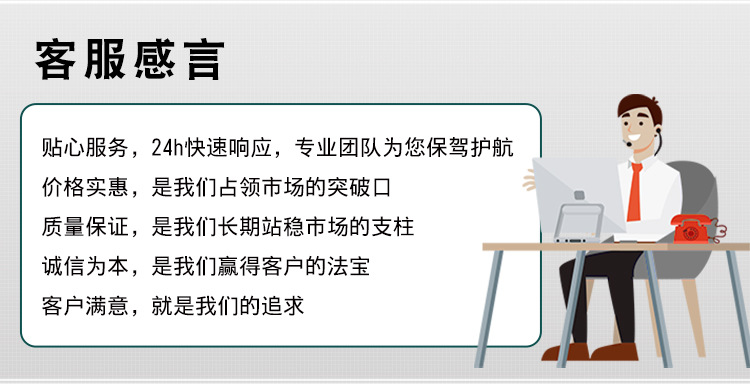 客服感言

贴心服务，24h快速响应，专业团队为您保驾护航

价格实惠，是我们占领市场的突破口

质量保证，是我们长期站稳市场的支柱

诚信为本，是我们赢得客户的法宝

客户满意，就是我们的追求